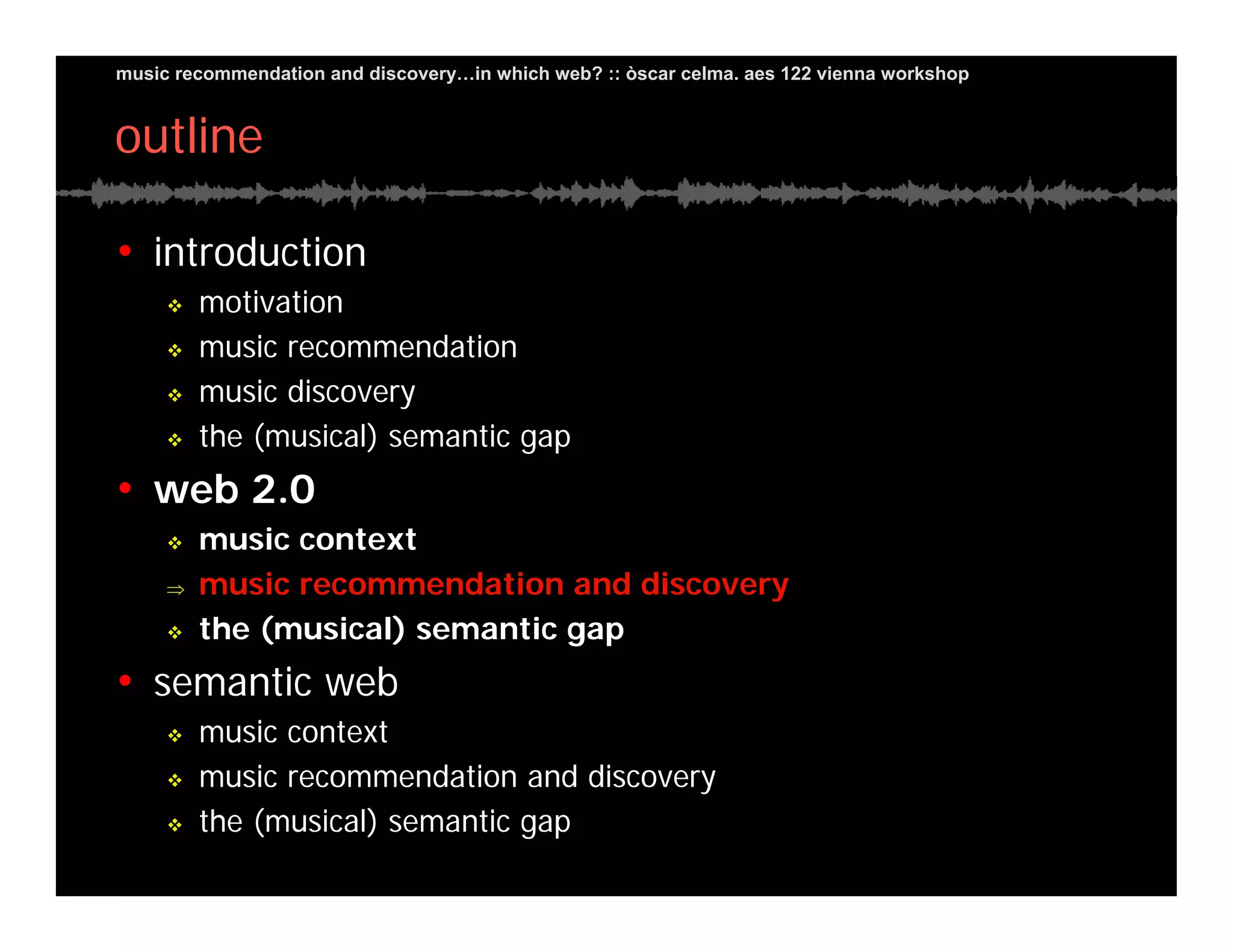 music recommendation and discovery…in which web? :: òscar celma. aes 122 vienna workshop

outline

• introduction
  ❖ motivation
  ❖ music recommendation
  ❖ music discovery
  ❖ the (musical) semantic gap
• web 2.0
  ❖ music context
  ⇒ music recommendation and discovery
  ❖ the (musical) semantic gap
• semantic web
  ❖ music context
  ❖ music recommendation and discovery
  ❖ the (musical) semantic gap